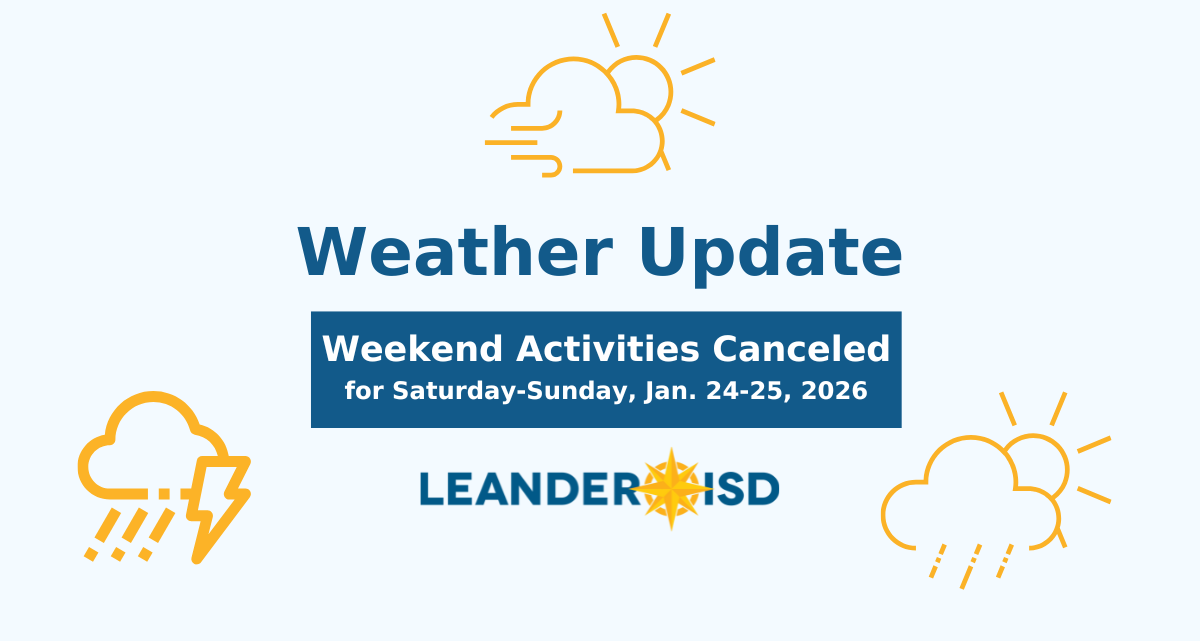 Weather Update

Weekend Activities Canceled
for Saturday-Sunday, Jan. 24-25, 2026

LEANDER ISD